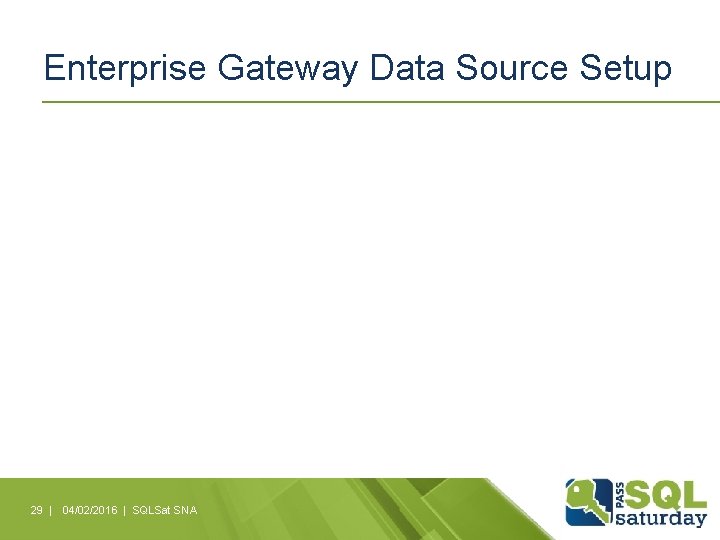 Enterprise Gateway Data Source Setup

29 | 04/02/2016 | SQLSat SNA

PASS SQL saturday